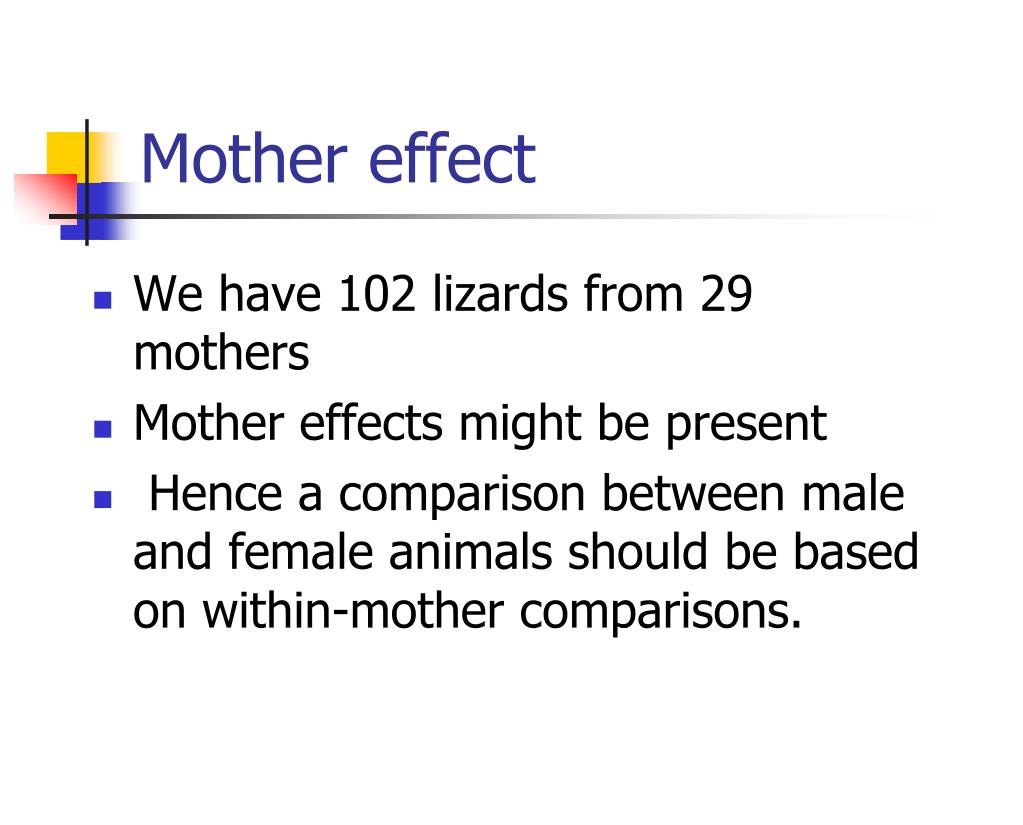 Mother effect

- We have 102 lizards from 29 mothers
- Mother effects might be present
- Hence a comparison between male and female animals should be based on within-mother comparisons.